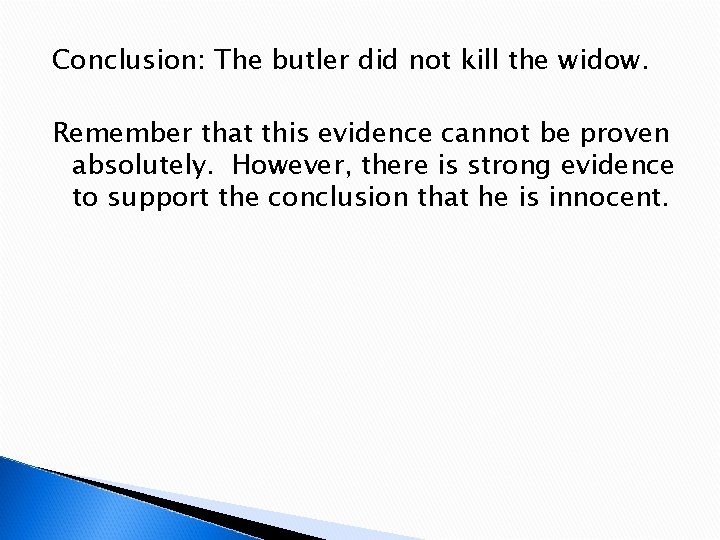 Conclusion: The butler did not kill the widow.

Remember that this evidence cannot be proven absolutely.  However, there is strong evidence to support the conclusion that he is innocent.